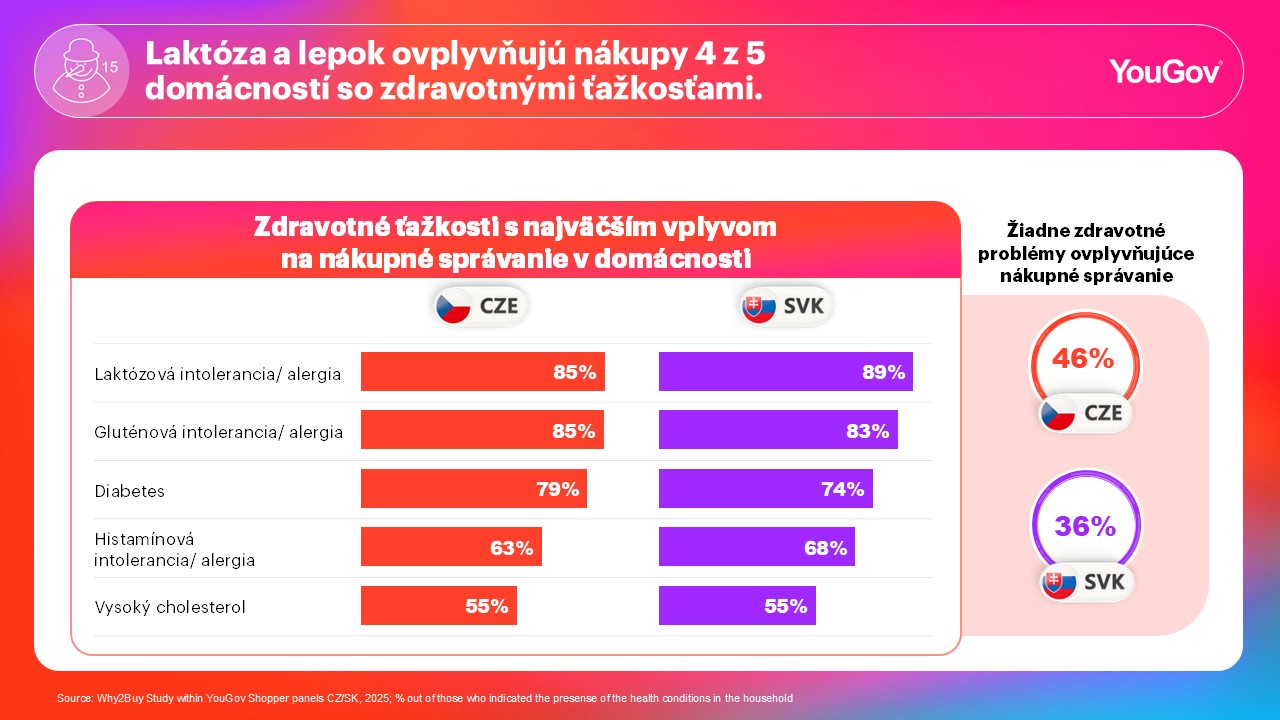 15

Laktóza a lepok ovplyvňujú nákupy 4 z 5 domácností so zdravotnými ťažkosťami.

YouGov

Zdravotné ťažkosti s najväčším vplyvom na nákupné správanie v domácnosti

| | CZE | SVK |
|---|---|---|
| Laktózová intolerancia/ alergia | 85% | 89% |
| Gluténová intolerancia/ alergia | 85% | 83% |
| Diabetes | 79% | 74% |
| Histamínová intolerancia/ alergia | 63% | 68% |
| Vysoký cholesterol | 55% | 55% |

Žiadne zdravotné problémy ovplyvňujúce nákupné správanie

46%
CZE

36%
SVK

Source: Why2Buy Study within YouGov Shopper panels CZ/SK, 2025; % out of those who indicated the presense of the health conditions in the household